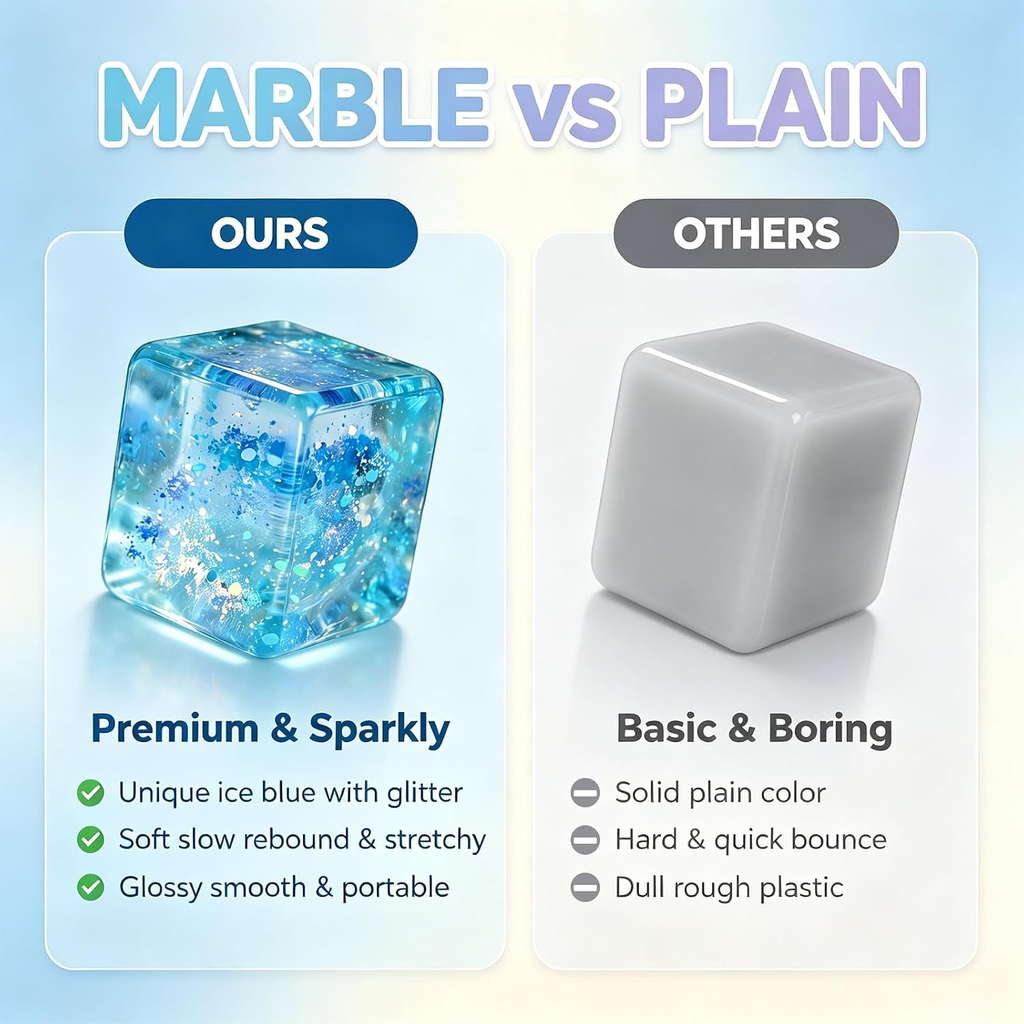 MARBLE vs PLAIN

OURS

Premium & Sparkly

Unique ice blue with glitter
Soft slow rebound & stretchy
Glossy smooth & portable

OTHERS

Basic & Boring

Solid plain color
Hard & quick bounce
Dull rough plastic